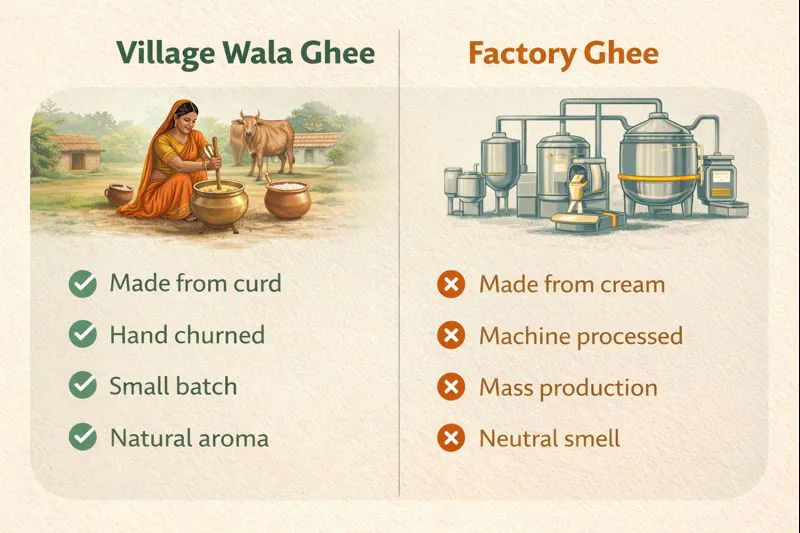 Village Wala Ghee

Made from curd

Hand churned

Small batch

Natural aroma

Factory Ghee

Made from cream

Machine processed

Mass production

Neutral smell